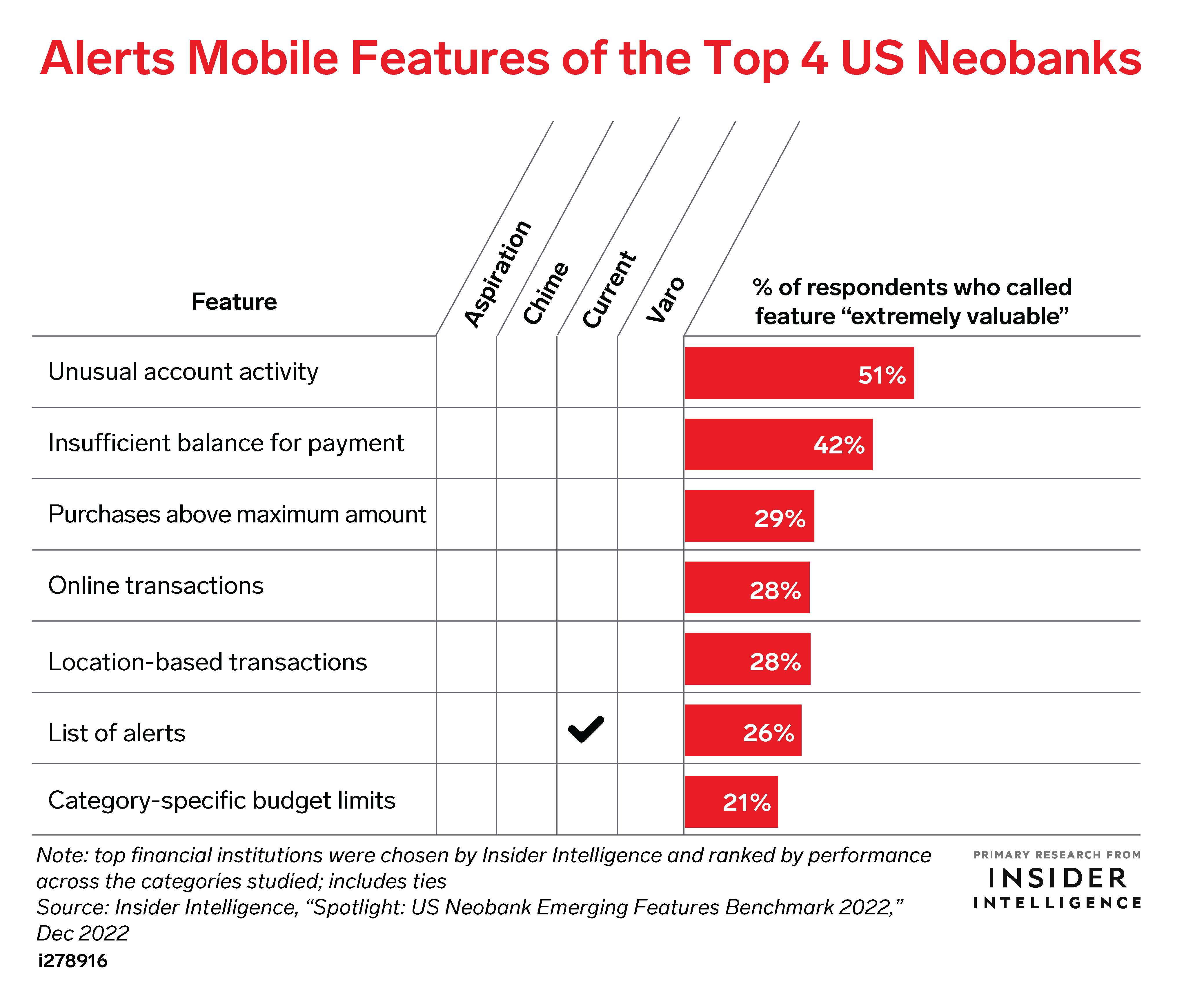 Alerts Mobile Features of the Top 4 US Neobanks

| Feature | Aspiration | Chime | Current | Varo | % of respondents who called feature “extremely valuable” |
|---|---|---|---|---|---|
| Unusual account activity | | | | | 51% |
| Insufficient balance for payment | | | | | 42% |
| Purchases above maximum amount | | | | | 29% |
| Online transactions | | | | | 28% |
| Location-based transactions | | | | | 28% |
| List of alerts | | | ✓ | | 26% |
| Category-specific budget limits | | | | | 21% |

Note: top financial institutions were chosen by Insider Intelligence and ranked by performance across the categories studied; includes ties
Source: Insider Intelligence, “Spotlight: US Neobank Emerging Features Benchmark 2022,” Dec 2022
i278916

PRIMARY RESEARCH FROM
INSIDER
INTELLIGENCE